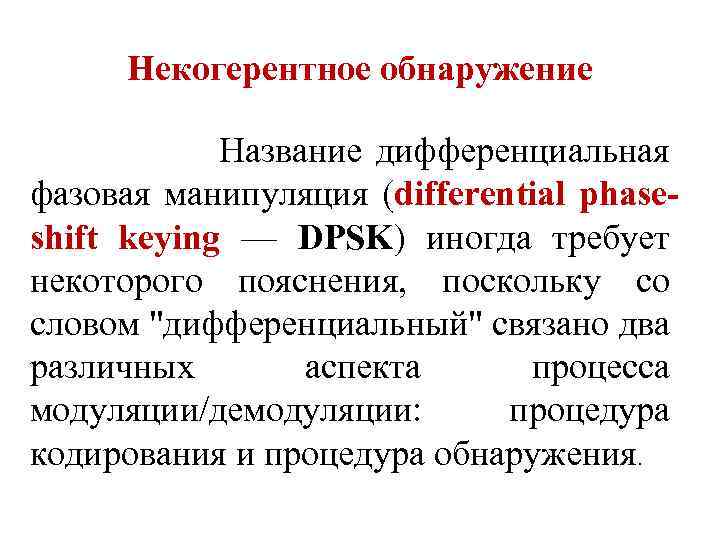 Некогерентное обнаружение

Название дифференциальная фазовая манипуляция (differential phase-shift keying — DPSK) иногда требует некоторого пояснения, поскольку со словом "дифференциальный" связано два различных аспекта процесса модуляции/демодуляции: процедура кодирования и процедура обнаружения.